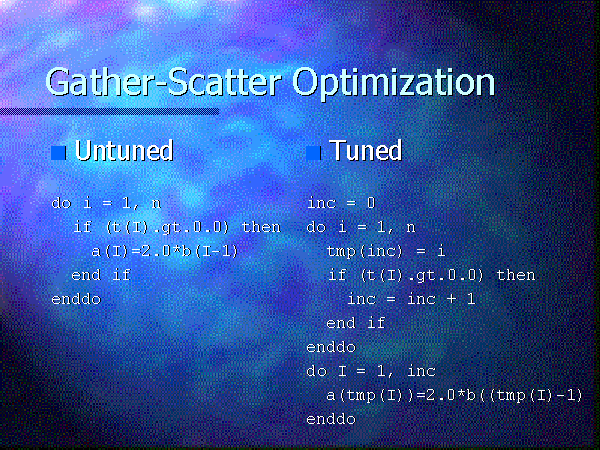 Gather-Scatter Optimization

Untuned

do i = 1, n
  if (t(I).gt.0.0) then
    a(I)=2.0*b(I-1)
  end if
enddo

Tuned

inc = 0
do i = 1, n
  tmp(inc) = i
  if (t(I).gt.0.0) then
    inc = inc + 1
  end if
enddo
do I = 1, inc
  a(tmp(I))=2.0*b((tmp(I)-1)
enddo